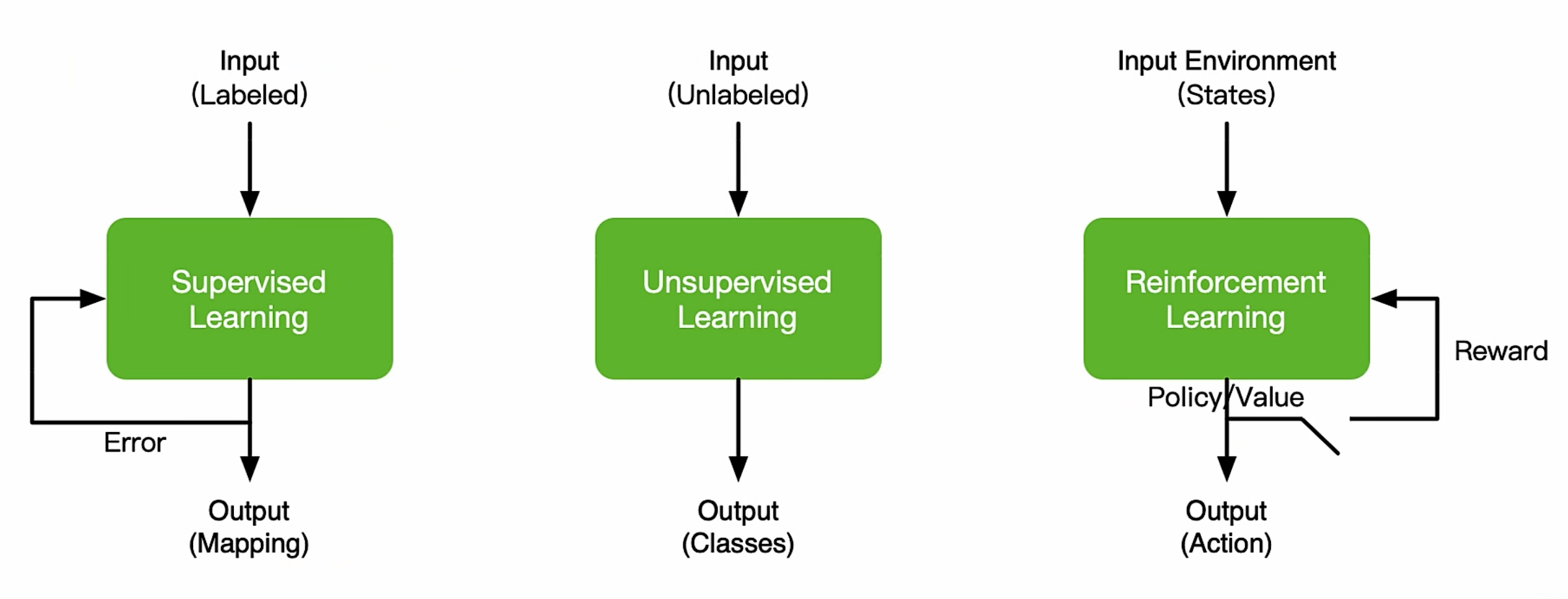 Input
(Labeled)

Supervised Learning

Error

Output
(Mapping)

Input
(Unlabeled)

Unsupervised Learning

Output
(Classes)

Input Environment
(States)

Reinforcement Learning

Reward

Policy/Value

Output
(Action)